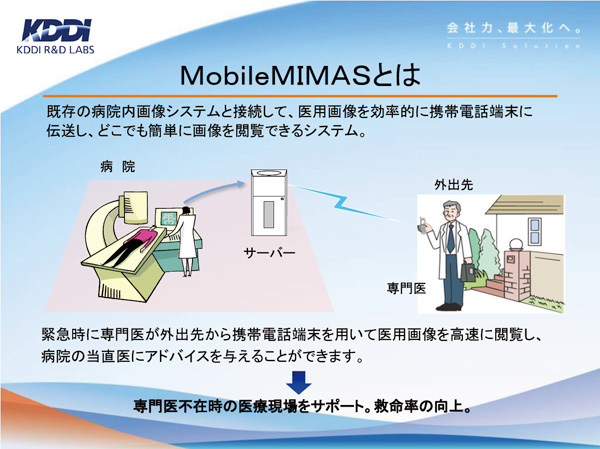 KDDI
KDDI R&D LABS

会社力、最大化へ。
KDDI Solution

MobileMIMASとは

既存の病院内画像システムと接続して、医用画像を効率的に携帯電話端末に伝送し、どこでも簡単に画像を閲覧できるシステム。

病　院

サーバー

外出先

専門医

緊急時に専門医が外出先から携帯電話端末を用いて医用画像を高速に閲覧し、病院の当直医にアドバイスを与えることができます。

専門医不在時の医療現場をサポート。救命率の向上。